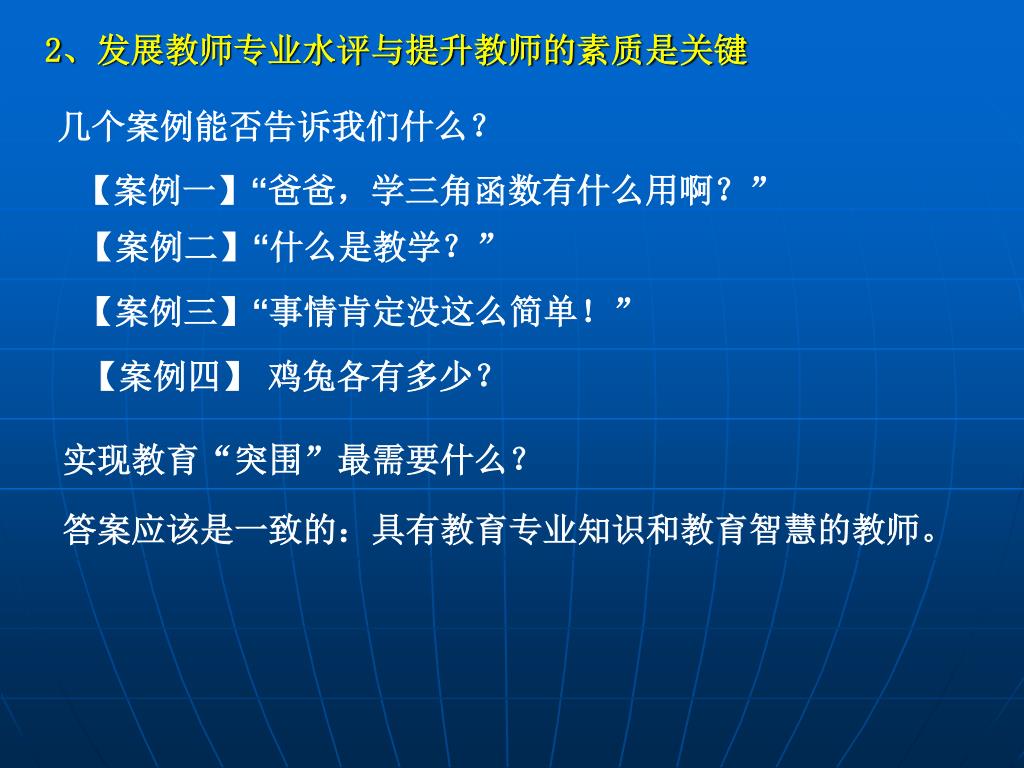 2、发展教师专业水评与提升教师的素质是关键

几个案例能否告诉我们什么？

【案例一】“爸爸，学三角函数有什么用啊？”

【案例二】“什么是教学？”

【案例三】“事情肯定没这么简单！”

【案例四】 鸡兔各有多少？

实现教育“突围”最需要什么？

答案应该是一致的：具有教育专业知识和教育智慧的教师。